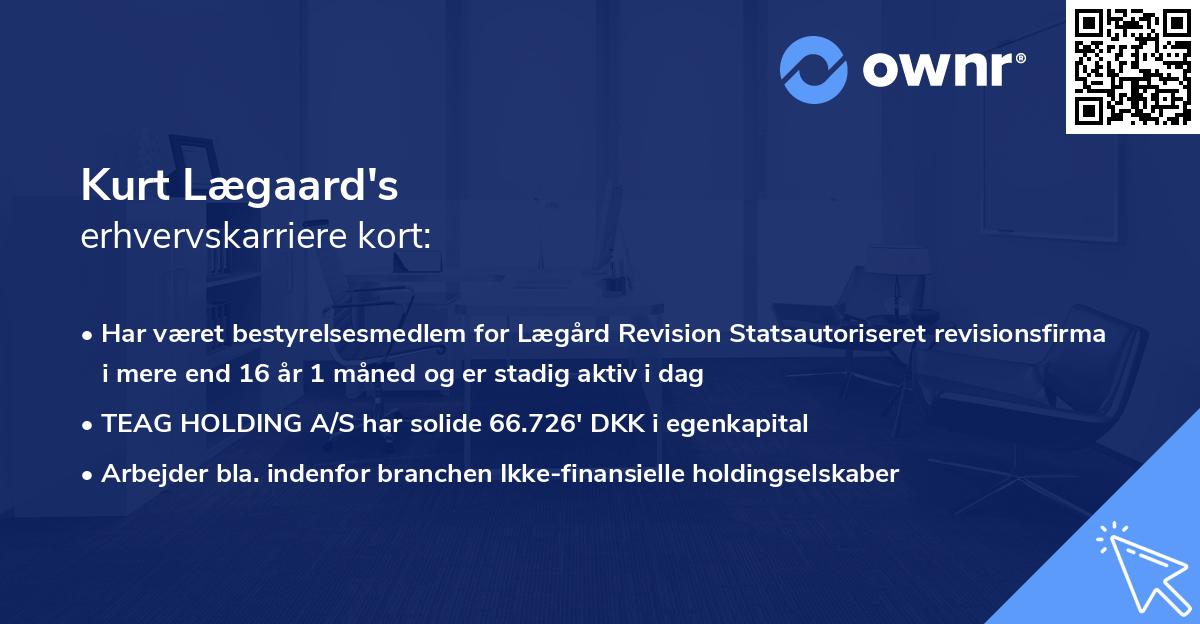 ownr®

Kurt Lægaard's
erhvervskarriere kort:

• Har været bestyrelsesmedlem for Lægård Revision Statsautoriseret revisionsfirma i mere end 16 år 1 måned og er stadig aktiv i dag
• TEAG HOLDING A/S har solide 66.726' DKK i egenkapital
• Arbejder bla. indenfor branchen Ikke-finansielle holdingselskaber